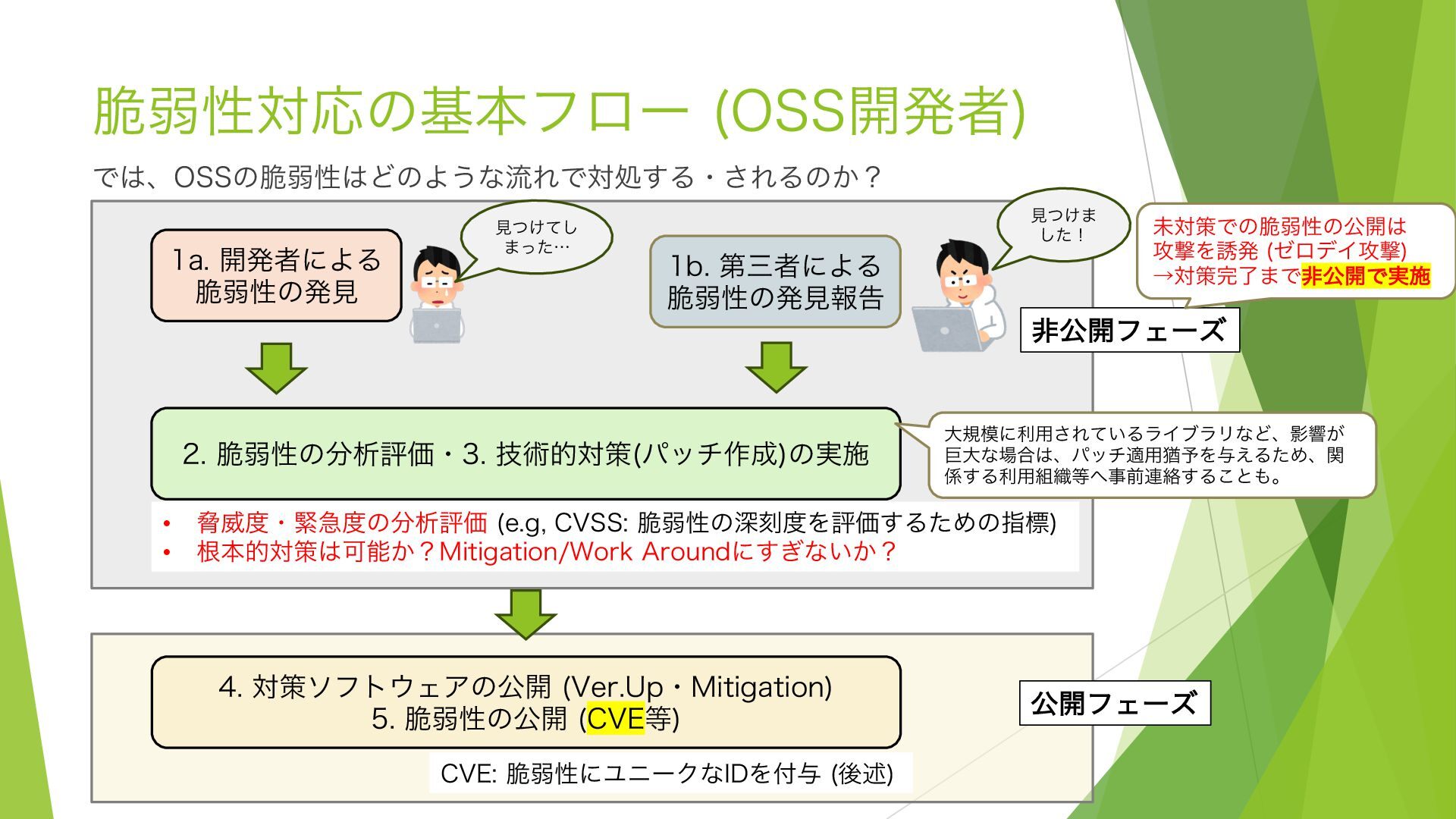 脆弱性対応の基本フロー (OSS開発者)

では、OSSの脆弱性はどのような流れで対処する・されるのか？

1a. 開発者による脆弱性の発見

見つけてしまった…

1b. 第三者による脆弱性の発見報告

見つけました！

未対策での脆弱性の公開は攻撃を誘発 (ゼロデイ攻撃)
→対策完了まで非公開で実施

非公開フェーズ

2. 脆弱性の分析評価・3. 技術的対策(パッチ作成)の実施

大規模に利用されているライブラリなど、影響が巨大な場合は、パッチ適用猶予を与えるため、関係する利用組織等へ事前連絡することも。

• 脅威度・緊急度の分析評価 (e.g, CVSS: 脆弱性の深刻度を評価するための指標)
• 根本的対策は可能か？Mitigation/Work Aroundにすぎないか？

4. 対策ソフトウェアの公開 (Ver.Up・Mitigation)
5. 脆弱性の公開 (CVE等)

公開フェーズ

CVE: 脆弱性にユニークなIDを付与 (後述)